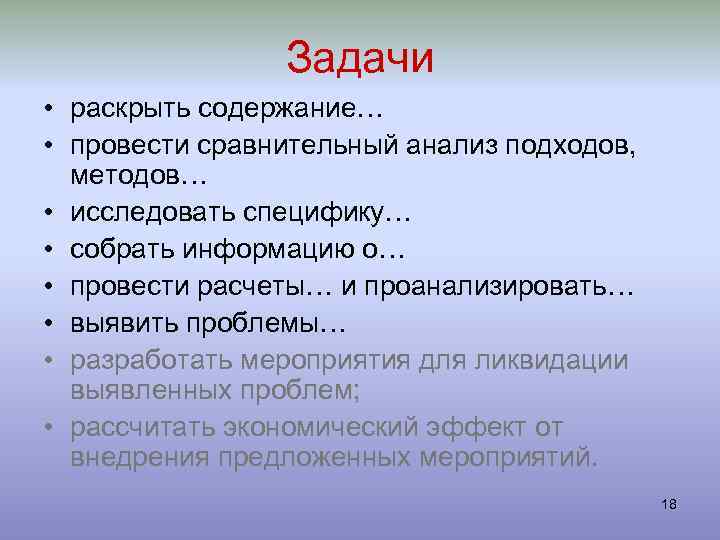 Задачи

• раскрыть содержание…
• провести сравнительный анализ подходов, методов…
• исследовать специфику…
• собрать информацию о…
• провести расчеты… и проанализировать…
• выявить проблемы…
• разработать мероприятия для ликвидации выявленных проблем;
• рассчитать экономический эффект от внедрения предложенных мероприятий.

18